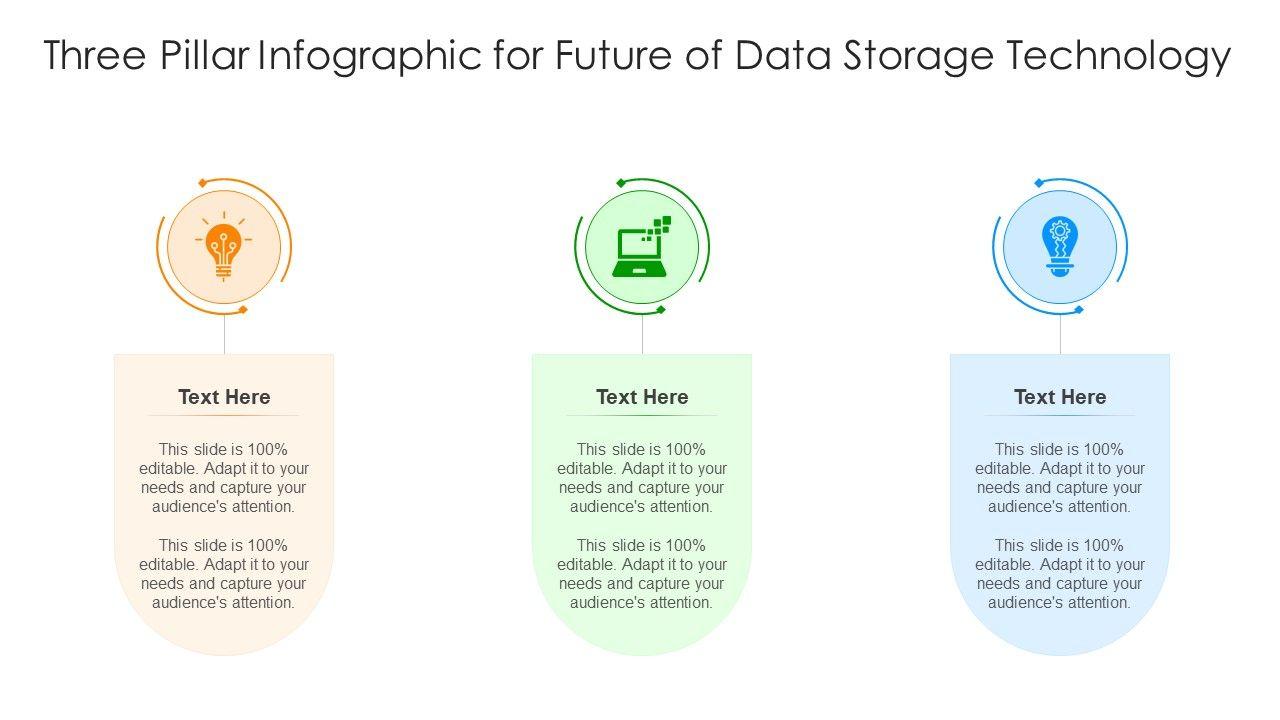 Three Pillar Infographic for Future of Data Storage Technology

Text Here

This slide is 100% editable. Adapt it to your needs and capture your audience's attention.

This slide is 100% editable. Adapt it to your needs and capture your audience's attention.

Text Here

This slide is 100% editable. Adapt it to your needs and capture your audience's attention.

This slide is 100% editable. Adapt it to your needs and capture your audience's attention.

Text Here

This slide is 100% editable. Adapt it to your needs and capture your audience's attention.

This slide is 100% editable. Adapt it to your needs and capture your audience's attention.